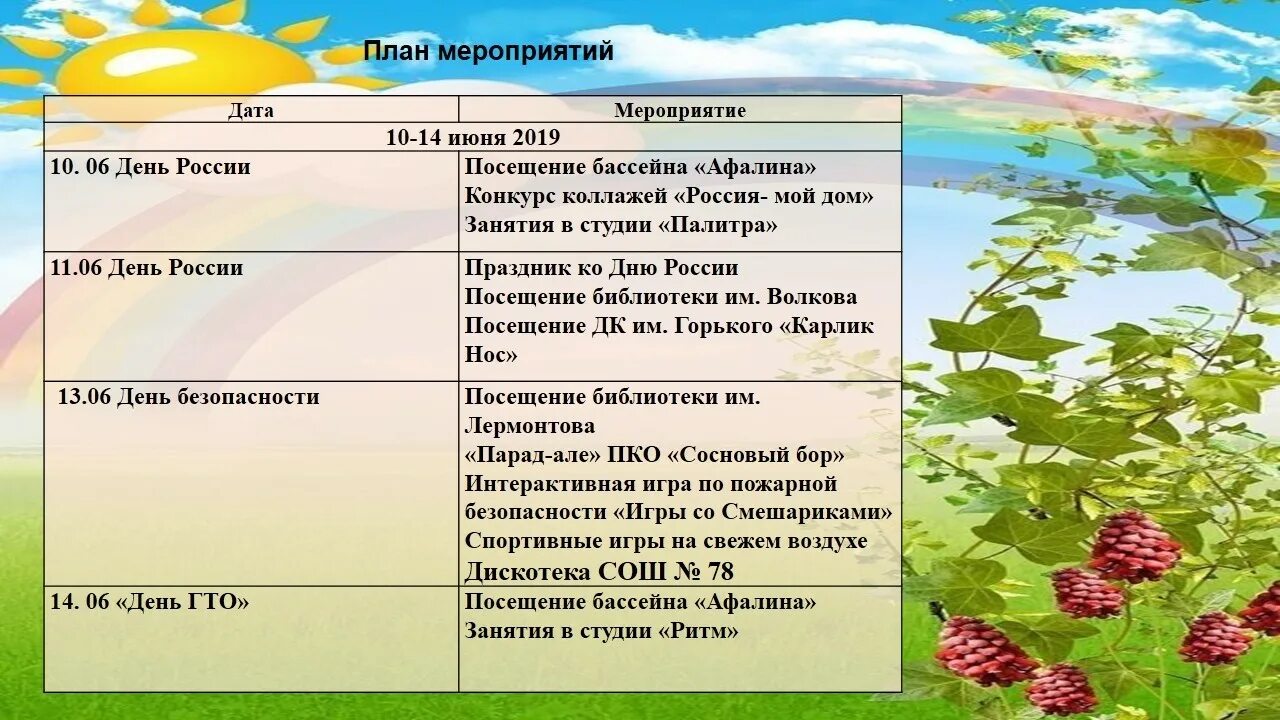 План мероприятий

| Дата | Мероприятие |
|---|---|
| 10-14 июня 2019 | |
| 10. 06 День России | Посещение бассейна «Афалина» Конкурс коллажей «Россия- мой дом» Занятия в студии «Палитра» |
| 11.06 День России | Праздник ко Дню России Посещение библиотеки им. Волкова Посещение ДК им. Горького «Карлик Нос» |
| 13.06 День безопасности | Посещение библиотеки им. Лермонтова «Парад-але» ПКО «Сосновый бор» Интерактивная игра по пожарной безопасности «Игры со Смешариками» Спортивные игры на свежем воздухе Дискотека СОШ № 78 |
| 14. 06 «День ГТО» | Посещение бассейна «Афалина» Занятия в студии «Ритм» |